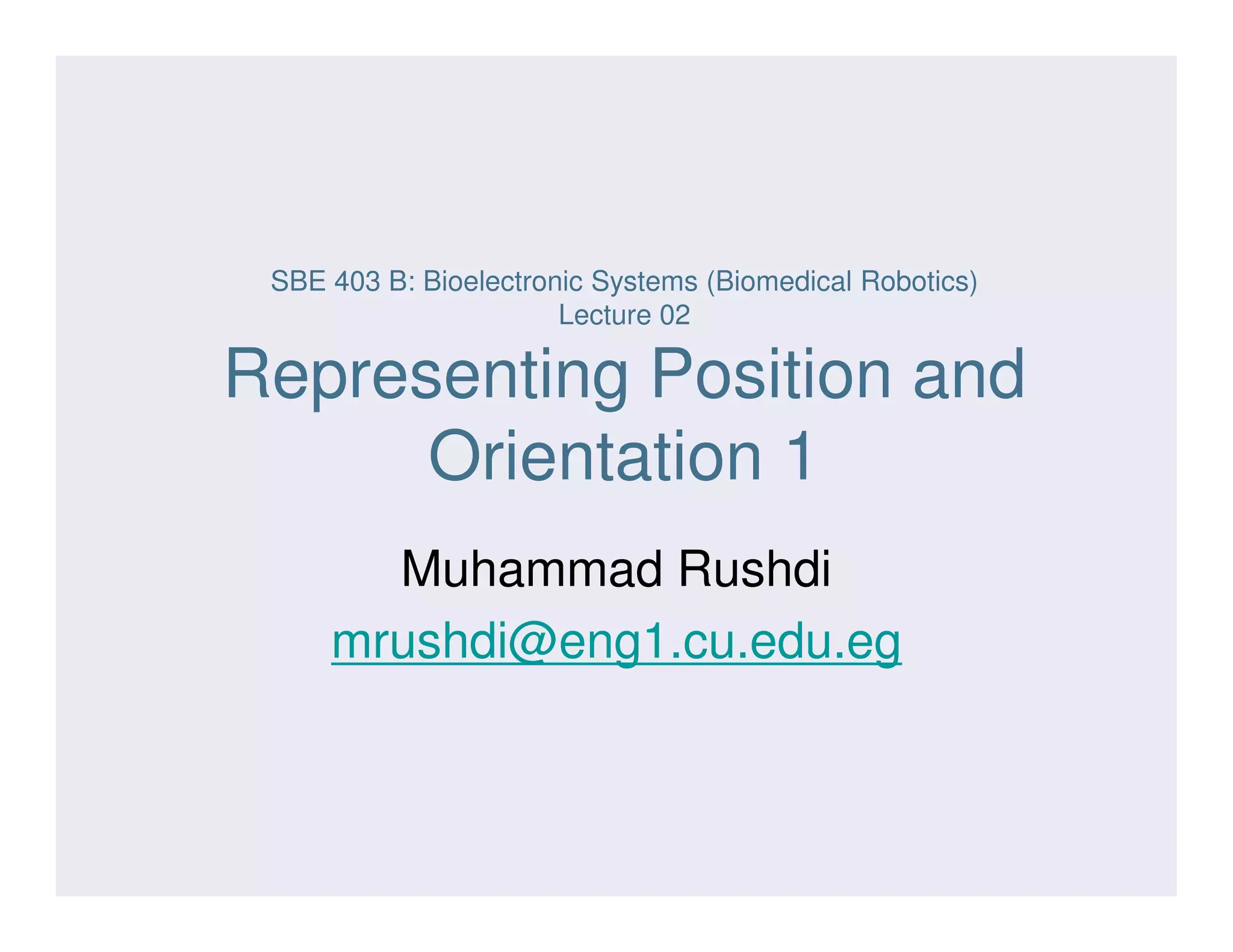 SBE 403 B: Bioelectronic Systems (Biomedical Robotics)
Lecture 02

Representing Position and Orientation 1

Muhammad Rushdi

mrushdi@eng1.cu.edu.eg